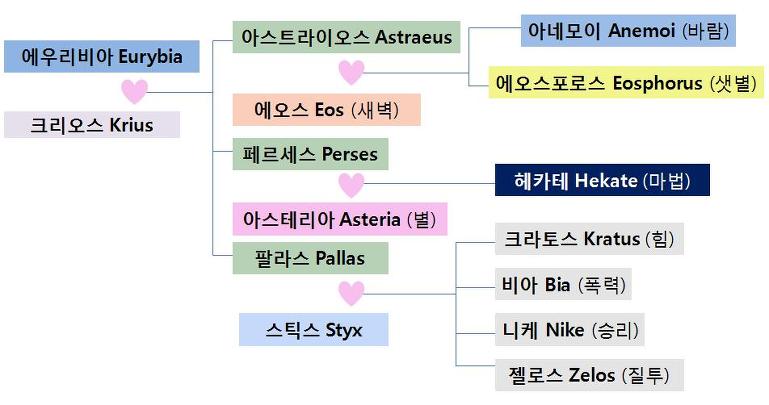 에우리비아 Eurybia

크리오스 Krius

아스트라이오스 Astraeus

에오스 Eos (새벽)

페르세스 Perses

아스테리아 Asteria (별)

팔라스 Pallas

스틱스 Styx

아네모이 Anemoi (바람)

에오스포로스 Eosphorus (샛별)

헤카테 Hekate (마법)

크라토스 Kratus (힘)

비아 Bia (폭력)

니케 Nike (승리)

젤로스 Zelos (질투)